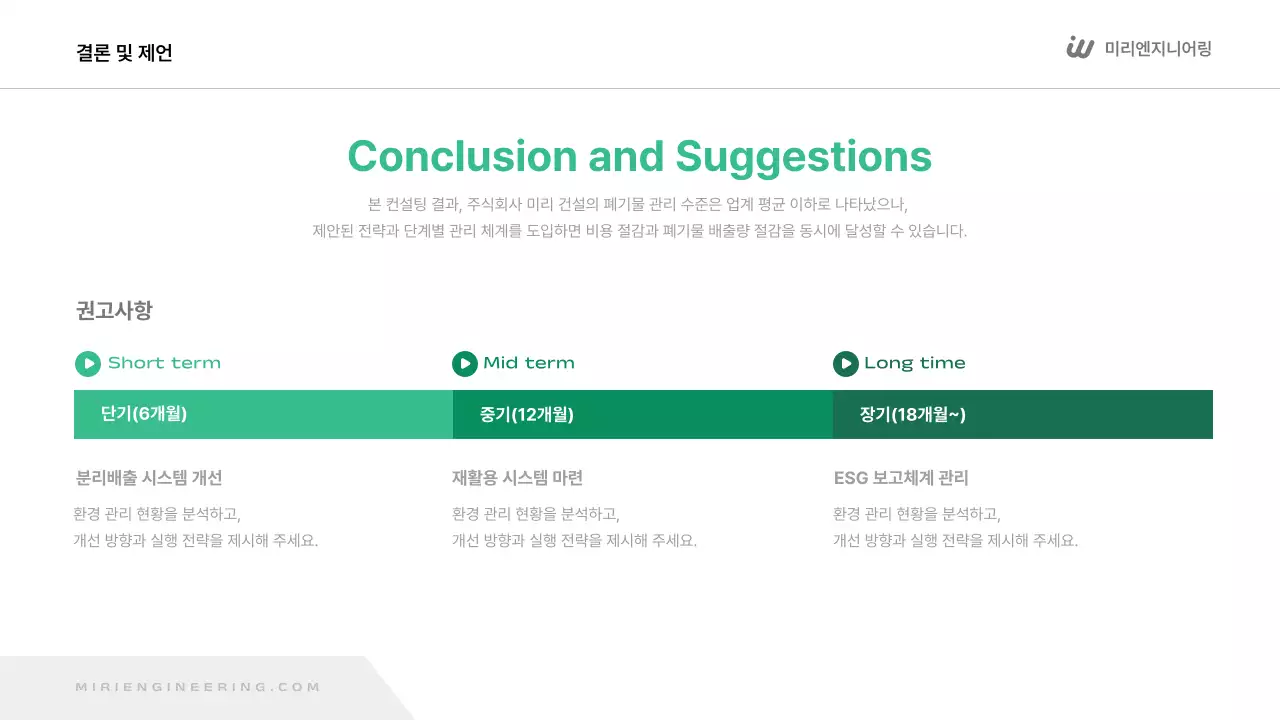 결론 및 제언

미리엔지니어링

Conclusion and Suggestions

본 컨설팅 결과, 주식회사 미리 건설의 폐기물 관리 수준은 업계 평균 이하로 나타났으나, 제안된 전략과 단계별 관리 체계를 도입하면 비용 절감과 폐기물 배출량 절감을 동시에 달성할 수 있습니다.

권고사항

Short term

단기(6개월)

분리배출 시스템 개선

환경 관리 현황을 분석하고, 개선 방향과 실행 전략을 제시해 주세요.

Mid term

중기(12개월)

재활용 시스템 마련

환경 관리 현황을 분석하고, 개선 방향과 실행 전략을 제시해 주세요.

Long time

장기(18개월~)

ESG 보고체계 관리

환경 관리 현황을 분석하고, 개선 방향과 실행 전략을 제시해 주세요.

MIRIENGINEERING.COM